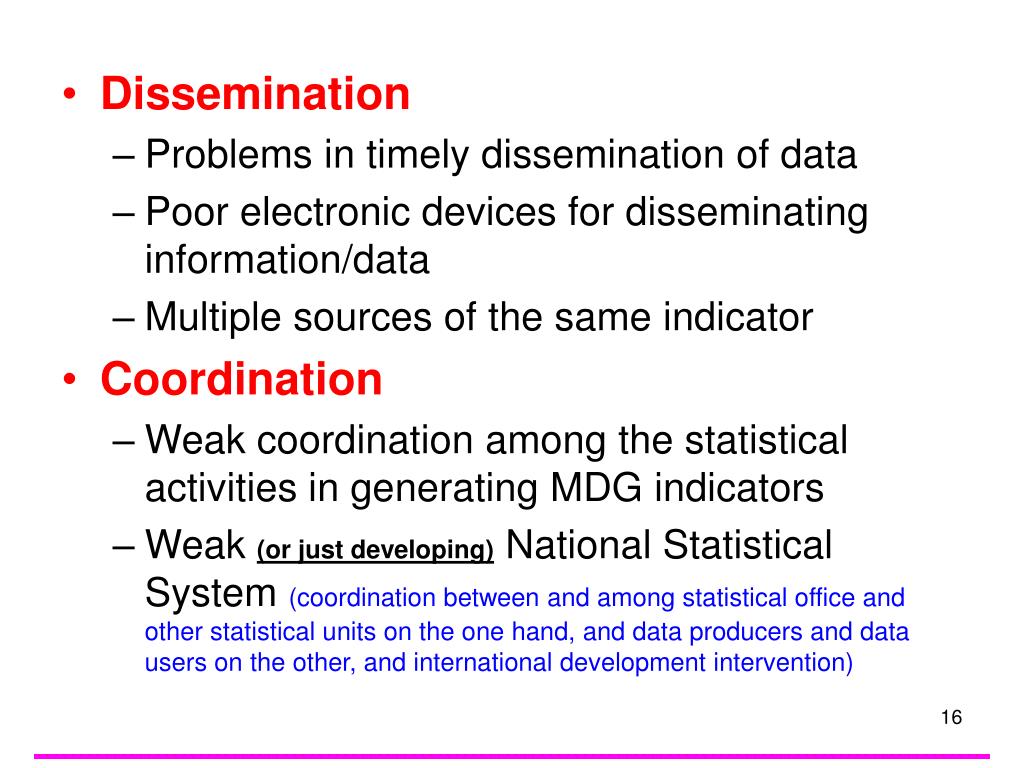 • Dissemination
– Problems in timely dissemination of data
– Poor electronic devices for disseminating information/data
– Multiple sources of the same indicator
• Coordination
– Weak coordination among the statistical activities in generating MDG indicators
– Weak (or just developing) National Statistical System (coordination between and among statistical office and other statistical units on the one hand, and data producers and data users on the other, and international development intervention)

16